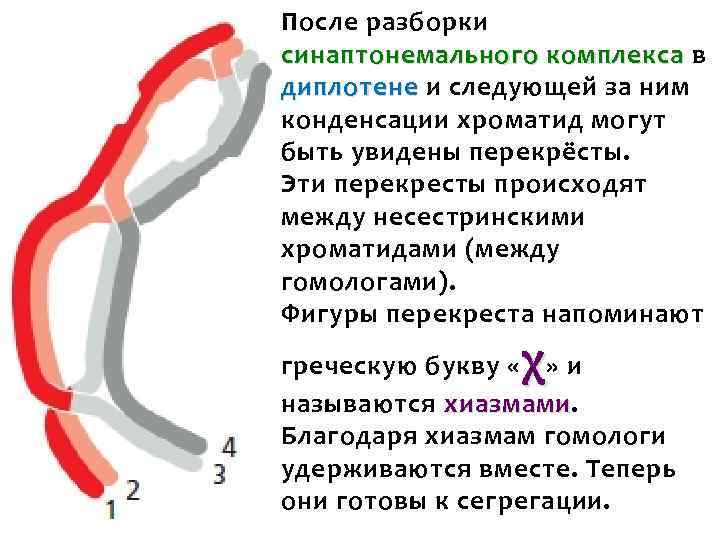 После разборки синаптонемального комплекса в диплотене и следующей за ним конденсации хроматид могут быть увидены перекрёсты. Эти перекресты происходят между несестринскими хроматидами (между гомологами). Фигуры перекреста напоминают

греческую букву «χ» и называются хиазмами. Благодаря хиазмам гомологи удерживаются вместе. Теперь они готовы к сегрегации.

4
3
2
1